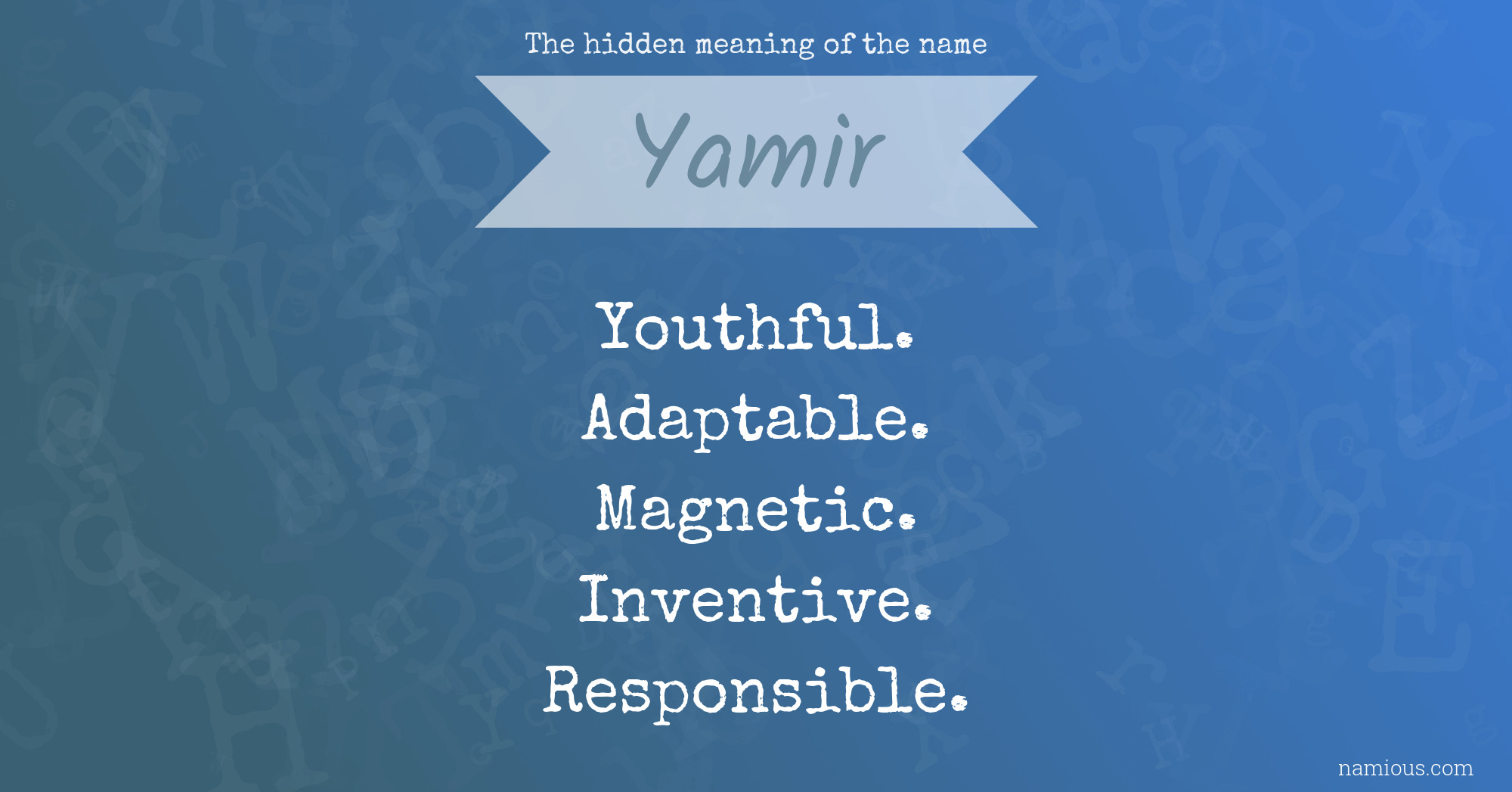 The hidden meaning of the name

Yamir

Youthful.
Adaptable.
Magnetic.
Inventive.
Responsible.

namious.com